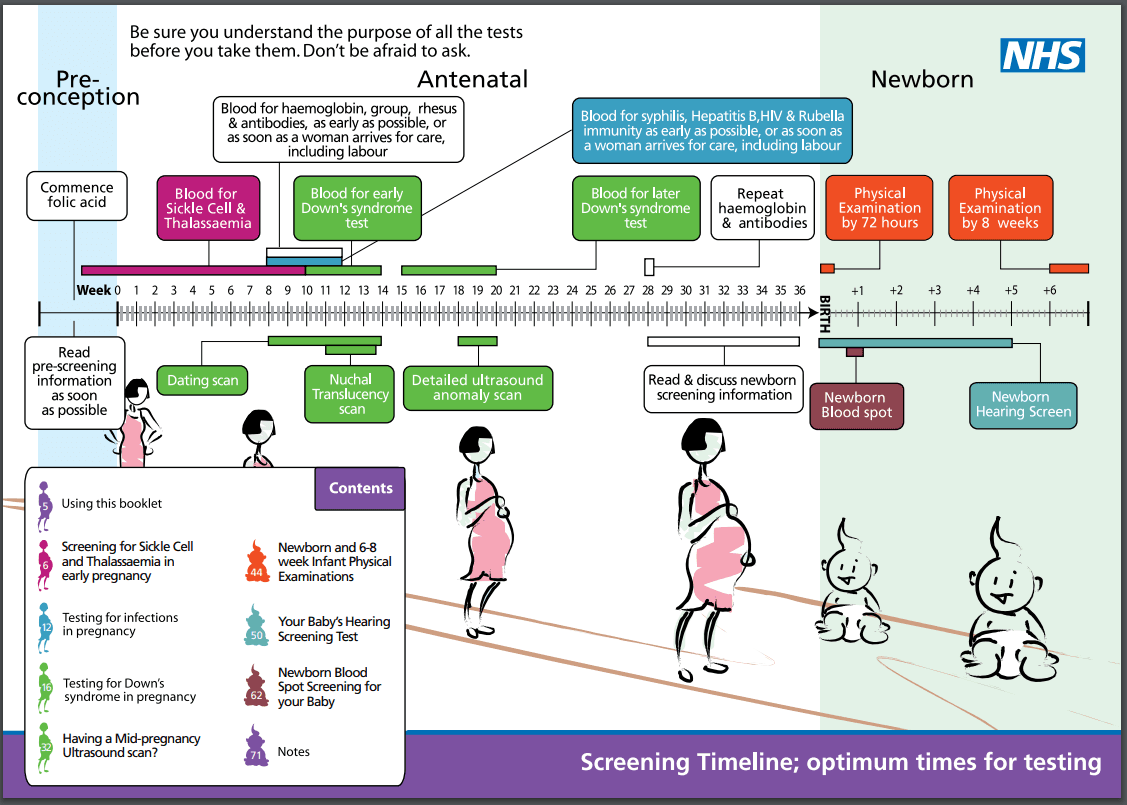 Be sure you understand the purpose of all the tests before you take them. Don't be afraid to ask.

NHS

Pre-conception

Antenatal

Newborn

Blood for haemoglobin, group, rhesus & antibodies, as early as possible, or as soon as a woman arrives for care, including labour

Blood for syphilis, Hepatitis B,HIV & Rubella immunity as early as possible, or as soon as a woman arrives for care, including labour

Commence folic acid

Blood for Sickle Cell & Thalassaemia

Blood for early Down's syndrome test

Blood for later Down's syndrome test

Repeat haemoglobin & antibodies

Physical Examination by 72 hours

Physical Examination by 8 weeks

Week 0 1 2 3 4 5 6 7 8 9 10 11 12 13 14 15 16 17 18 19 20 21 22 23 24 25 26 27 28 29 30 31 32 33 34 35 36 BIRTH +1 +2 +3 +4 +5 +6

Read pre-screening information as soon as possible

Dating scan

Nuchal Translucency scan

Detailed ultrasound anomaly scan

Read & discuss newborn screening information

Newborn Blood spot

Newborn Hearing Screen

Contents

5 Using this booklet

6 Screening for Sickle Cell and Thalassaemia in early pregnancy

12 Testing for infections in pregnancy

16 Testing for Down's syndrome in pregnancy

32 Having a Mid-pregnancy Ultrasound scan?

44 Newborn and 6-8 week Infant Physical Examinations

50 Your Baby's Hearing Screening Test

62 Newborn Blood Spot Screening for your Baby

71 Notes

Screening Timeline; optimum times for testing